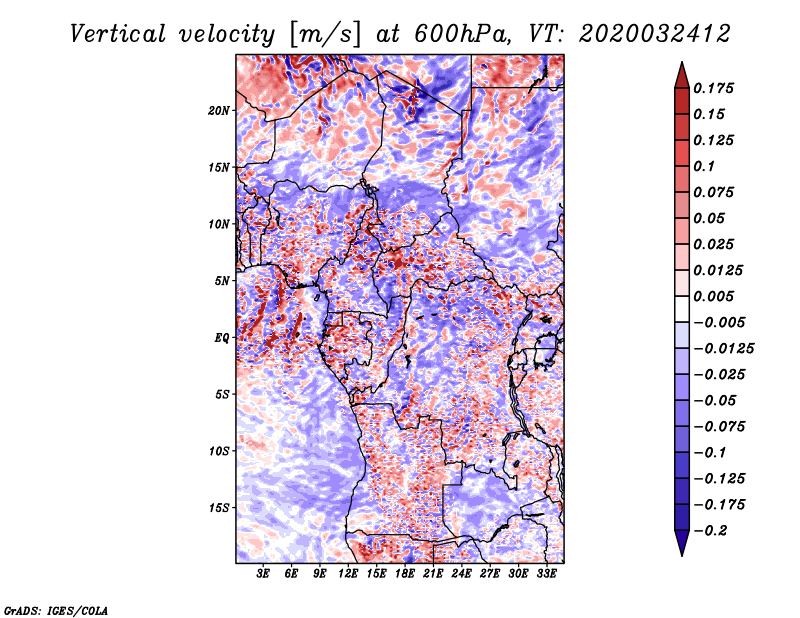 Vertical velocity [m/s] at 600hPa, VT: 2020032412

20N
15N
10N
5N
EQ
5S
10S
15S

3E 6E 9E 12E 15E 18E 21E 24E 27E 30E 33E

0.175
0.15
0.125
0.1
0.075
0.05
0.025
0.0125
0.005
−0.005
−0.0125
−0.025
−0.05
−0.075
−0.1
−0.125
−0.175
−0.2

GrADS: IGES/COLA